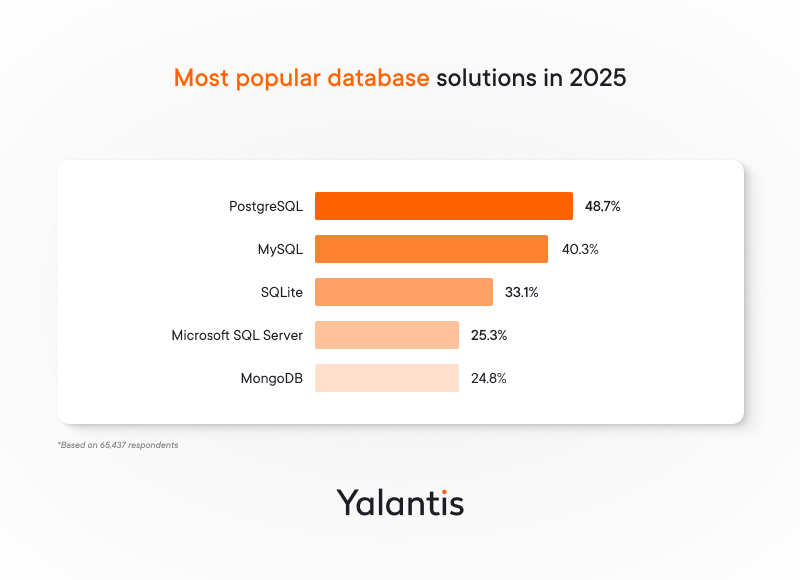 Most popular database solutions in 2025

PostgreSQL 48,7%
MySQL 40.3%
SQLite 33.1%
Microsoft SQL Server 25.3%
MongoDB 24.8%

*Based on 65,437 respondents

Yalantis